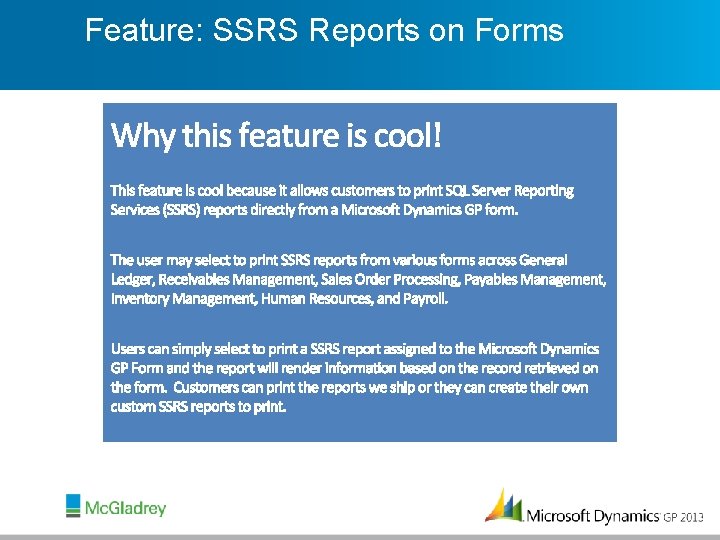 Feature: SSRS Reports on Forms

Why this feature is cool!

This feature is cool because it allows customers to print SQL Server Reporting Services (SSRS) reports directly from a Microsoft Dynamics GP form.

The user may select to print SSRS reports from various forms across General Ledger, Receivables Management, Sales Order Processing, Payables Management, Inventory Management, Human Resources, and Payroll.

Users can simply select to print a SSRS report assigned to the Microsoft Dynamics GP Form and the report will render information based on the record retrieved on the form. Customers can print the reports we ship or they can create their own custom SSRS reports to print.

McGladrey

Microsoft Dynamics GP 2013